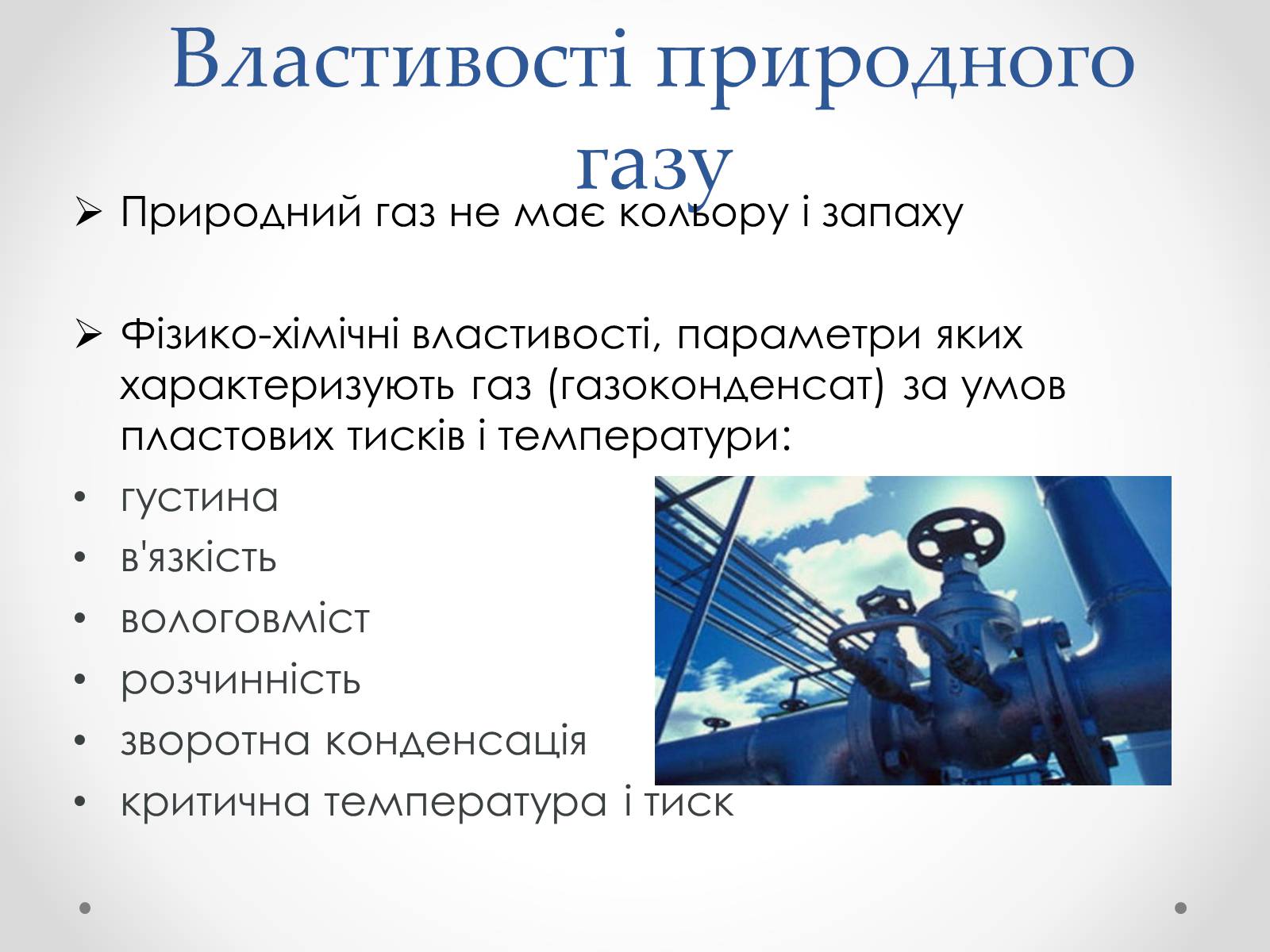 Властивості природного газу

➢ Природний газ не має кольору і запаху

➢ Фізико-хімічні властивості, параметри яких характеризують газ (газоконденсат) за умов пластових тисків і температури:

• густина
• в'язкість
• вологовміст
• розчинність
• зворотна конденсація
• критична температура і тиск